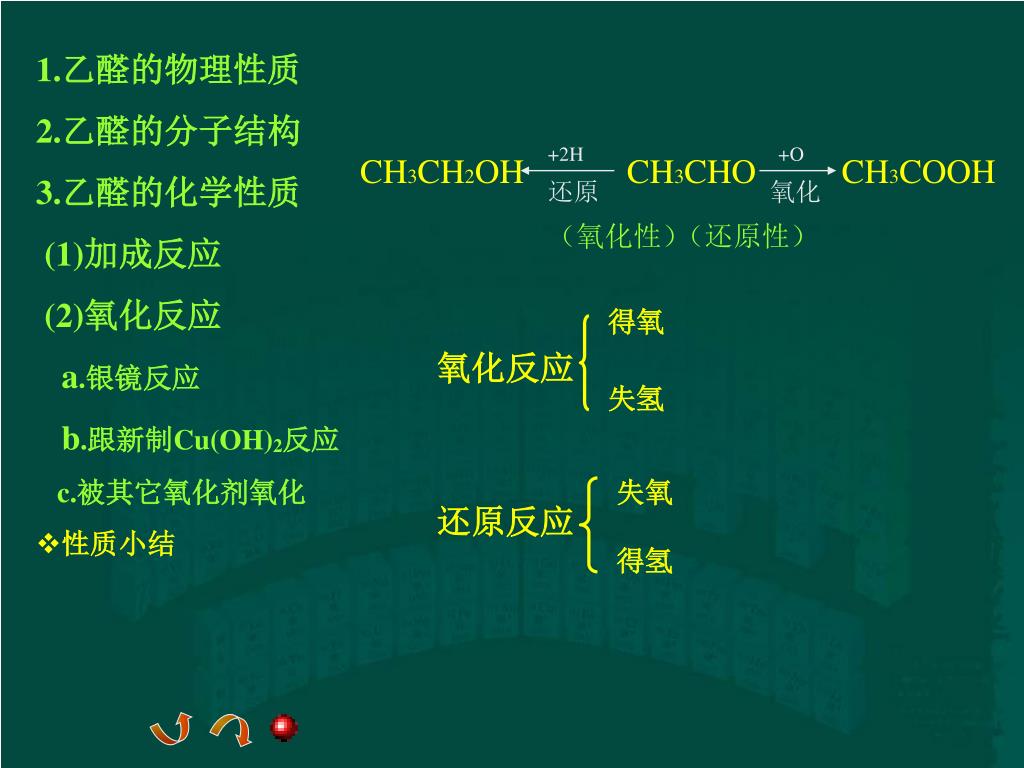 1.乙醛的物理性质

2.乙醛的分子结构

3.乙醛的化学性质

(1)加成反应

(2)氧化反应

a.银镜反应

b.跟新制$Cu(OH)_2$反应

c.被其它氧化剂氧化

❖性质小结

$CH_3CH_2OH \xleftarrow[\text{还原}]{+2H} CH_3CHO \xrightarrow[\text{氧化}]{+O} CH_3COOH$

（氧化性）（还原性）

氧化反应 得氧 失氢

还原反应 失氧 得氢